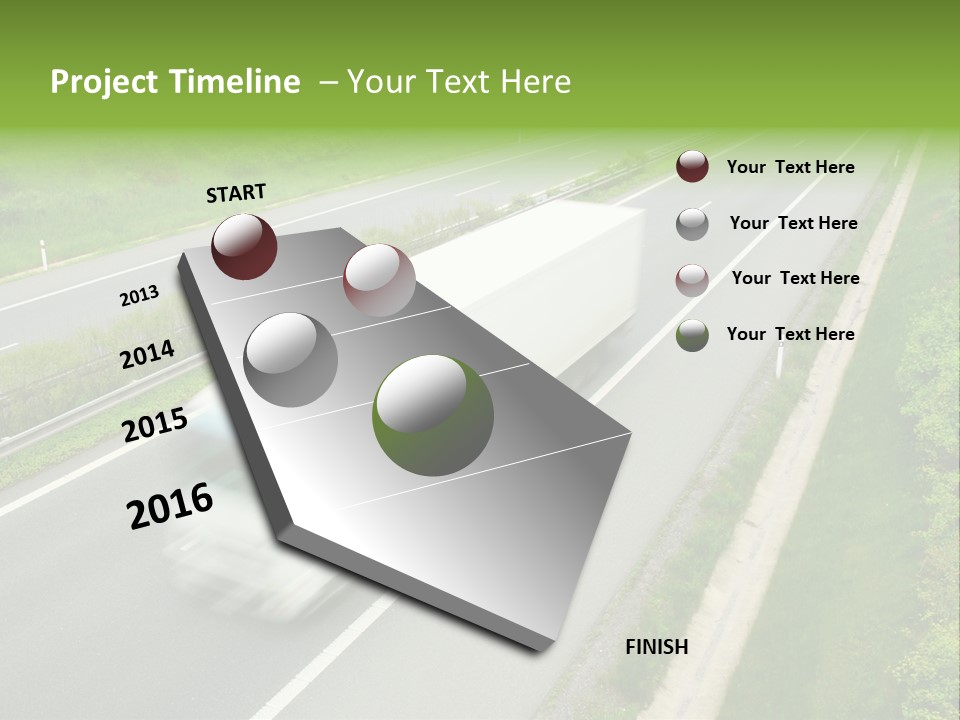 Project Timeline – Your Text Here

START

2013

2014

2015

2016

FINISH

Your Text Here

Your Text Here

Your Text Here

Your Text Here